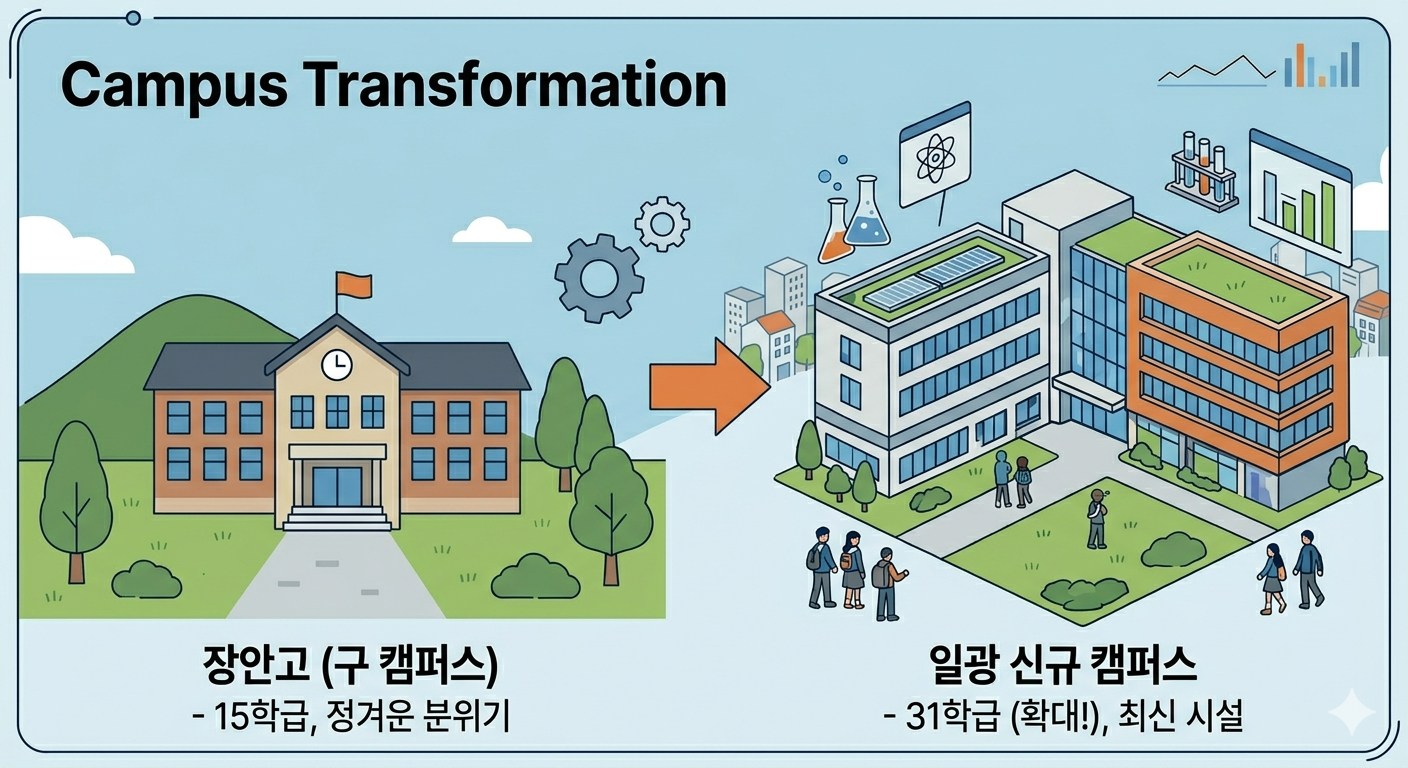 Campus Transformation

장안고 (구 캠퍼스)
- 15학급, 정겨운 분위기

일광 신규 캠퍼스
- 31학급 (확대!), 최신 시설